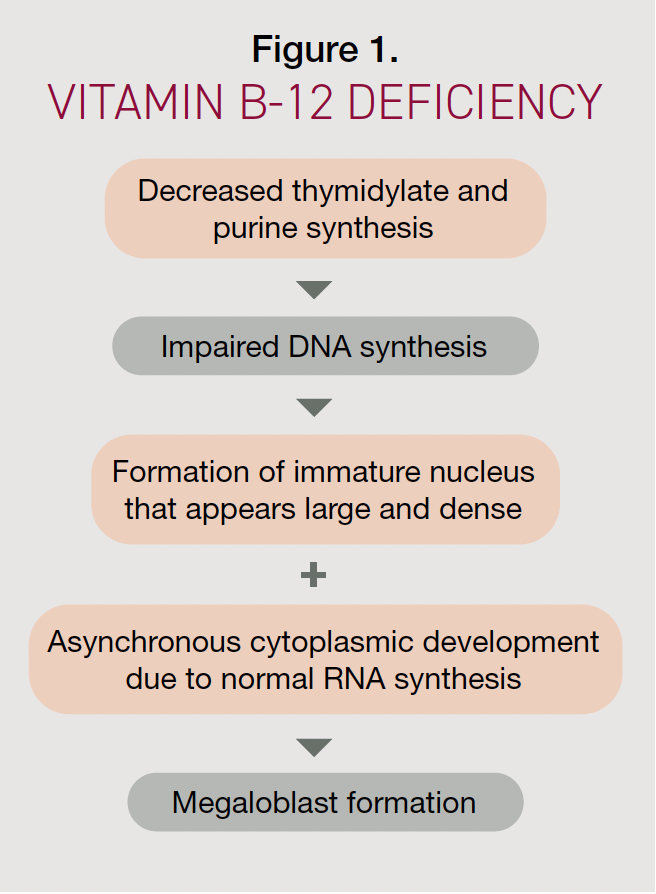 Figure 1.
VITAMIN B-12 DEFICIENCY

Decreased thymidylate and purine synthesis

Impaired DNA synthesis

Formation of immature nucleus that appears large and dense

+

Asynchronous cytoplasmic development due to normal RNA synthesis

Megaloblast formation